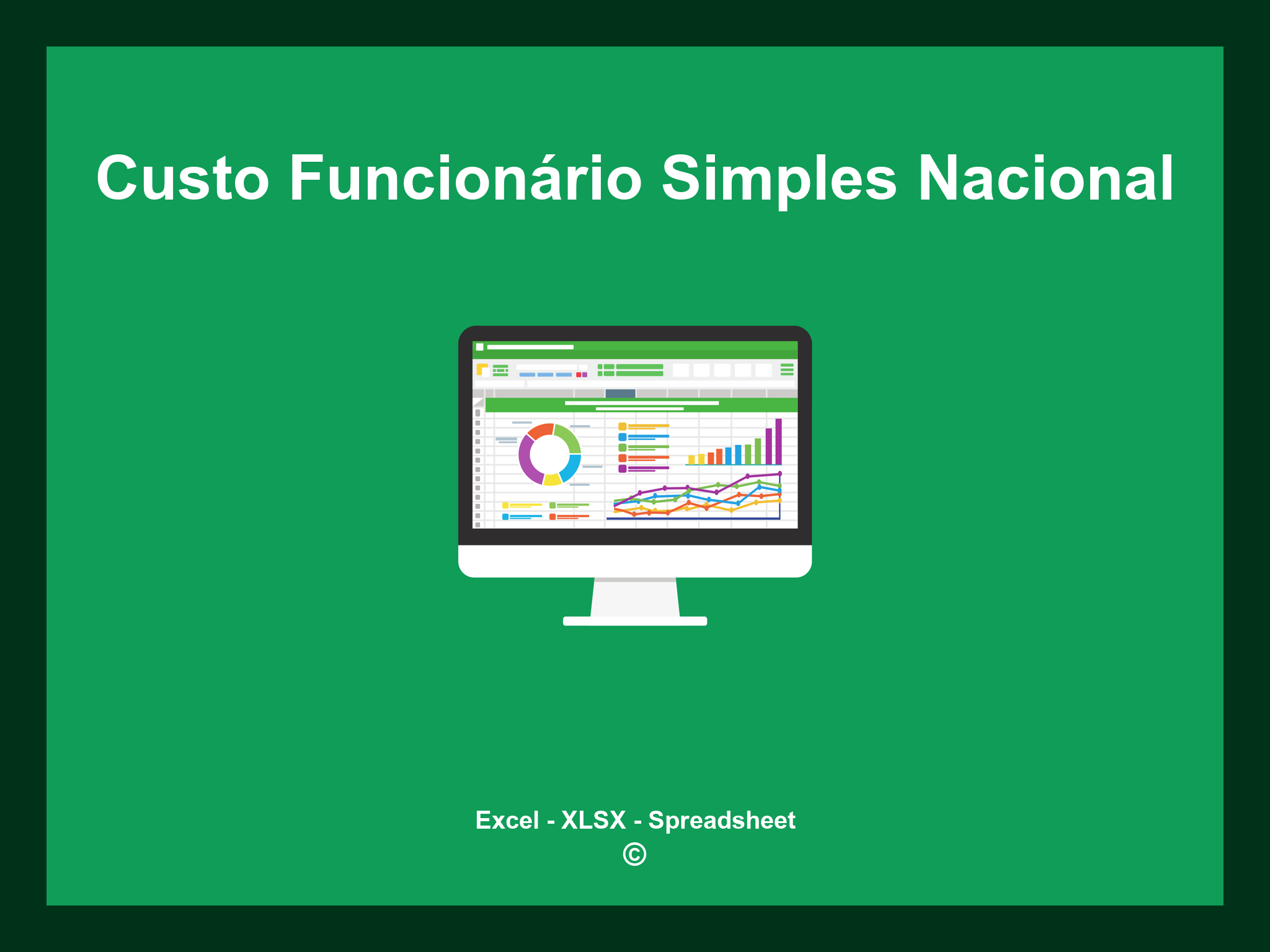 Custo Funcionário Simples Nacional

Excel - XLSX - Spreadsheet
©